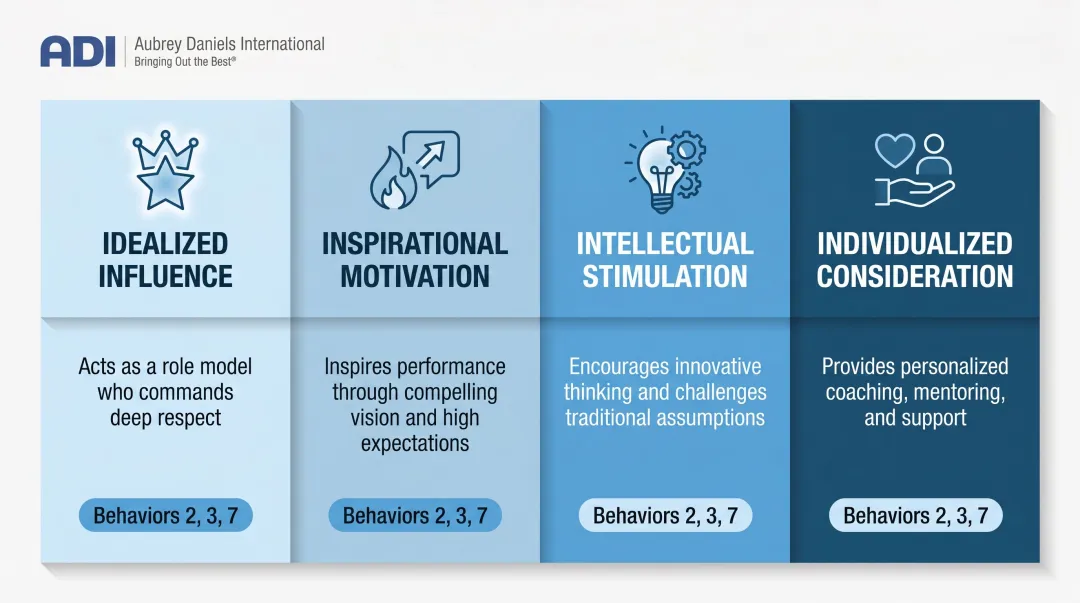 ADI Aubrey Daniels International
Bringing Out the Best®

IDEALIZED INFLUENCE

Acts as a role model who commands deep respect

Behaviors 2, 3, 7

INSPIRATIONAL MOTIVATION

Inspires performance through compelling vision and high expectations

Behaviors 2, 3, 7

INTELLECTUAL STIMULATION

Encourages innovative thinking and challenges traditional assumptions

Behaviors 2, 3, 7

INDIVIDUALIZED CONSIDERATION

Provides personalized coaching, mentoring, and support

Behaviors 2, 3, 7